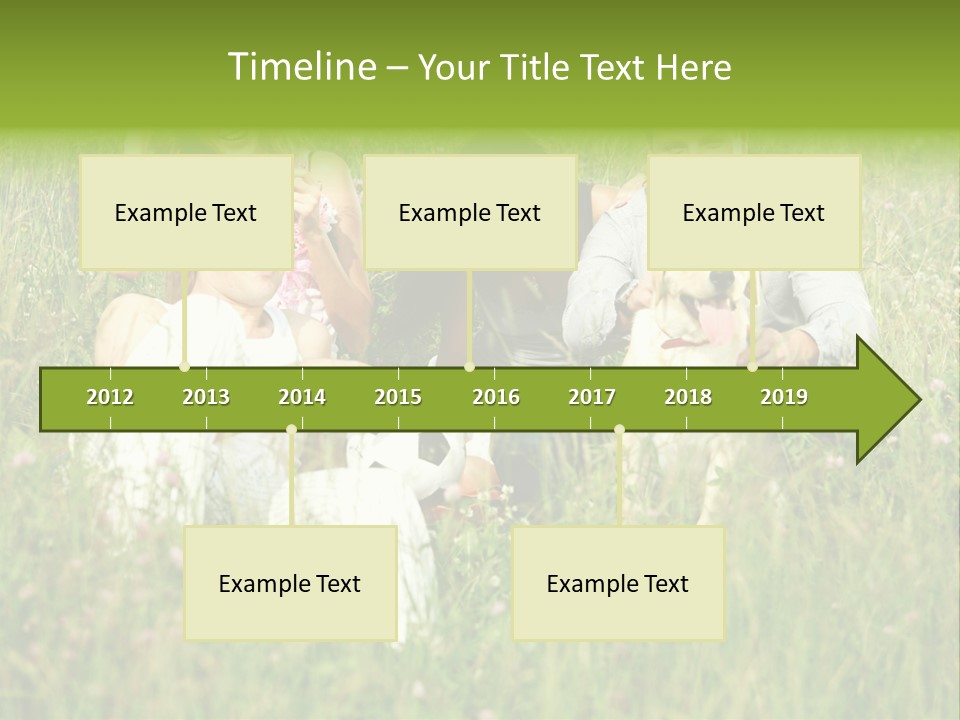 Timeline – Your Title Text Here

Example Text

Example Text

Example Text

2012 2013 2014 2015 2016 2017 2018 2019

Example Text

Example Text